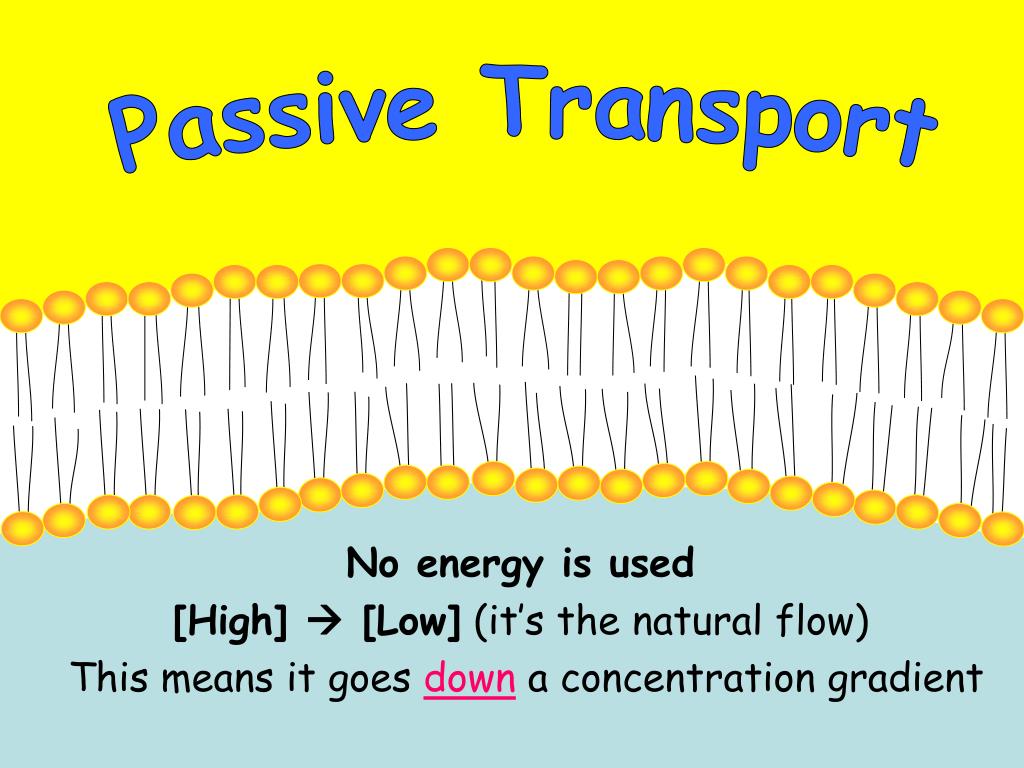 Passive Transport

No energy is used

[High] → [Low] (it's the natural flow)

This means it goes down a concentration gradient